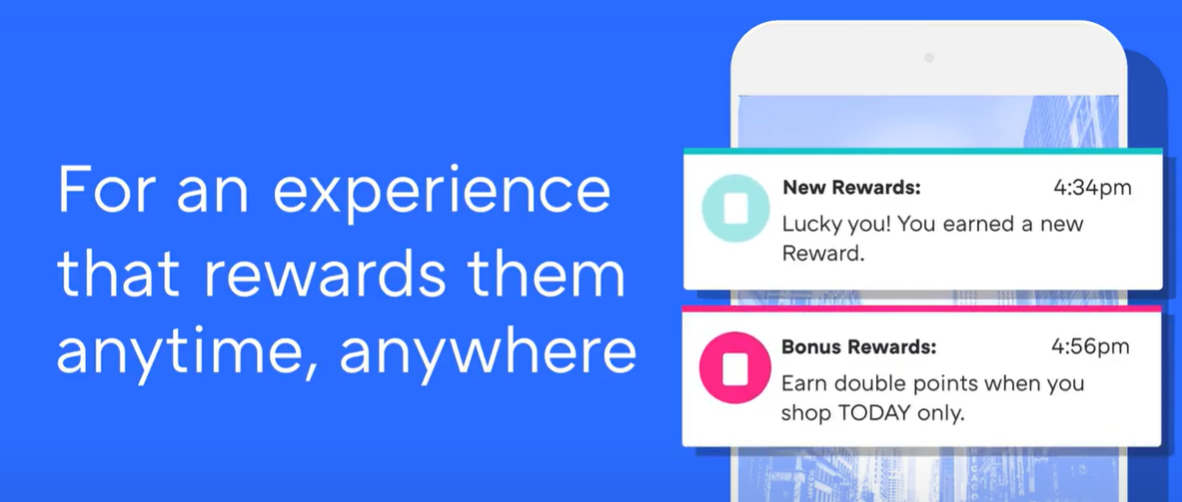 For an experience that rewards them anytime, anywhere

New Rewards: 4:34pm
Lucky you! You earned a new Reward.

Bonus Rewards: 4:56pm
Earn double points when you shop TODAY only.